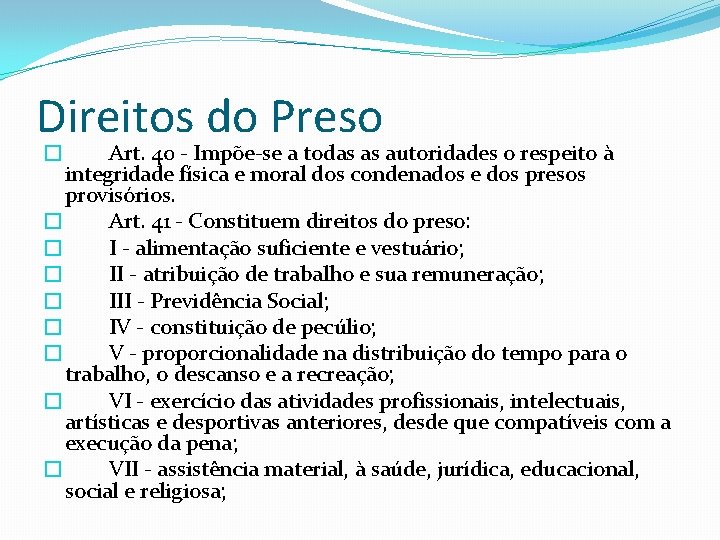 Direitos do Preso

Art. 40 - Impõe-se a todas as autoridades o respeito à integridade física e moral dos condenados e dos presos provisórios.

Art. 41 - Constituem direitos do preso:

I - alimentação suficiente e vestuário;

II - atribuição de trabalho e sua remuneração;

III - Previdência Social;

IV - constituição de pecúlio;

V - proporcionalidade na distribuição do tempo para o trabalho, o descanso e a recreação;

VI - exercício das atividades profissionais, intelectuais, artísticas e desportivas anteriores, desde que compatíveis com a execução da pena;

VII - assistência material, à saúde, jurídica, educacional, social e religiosa;